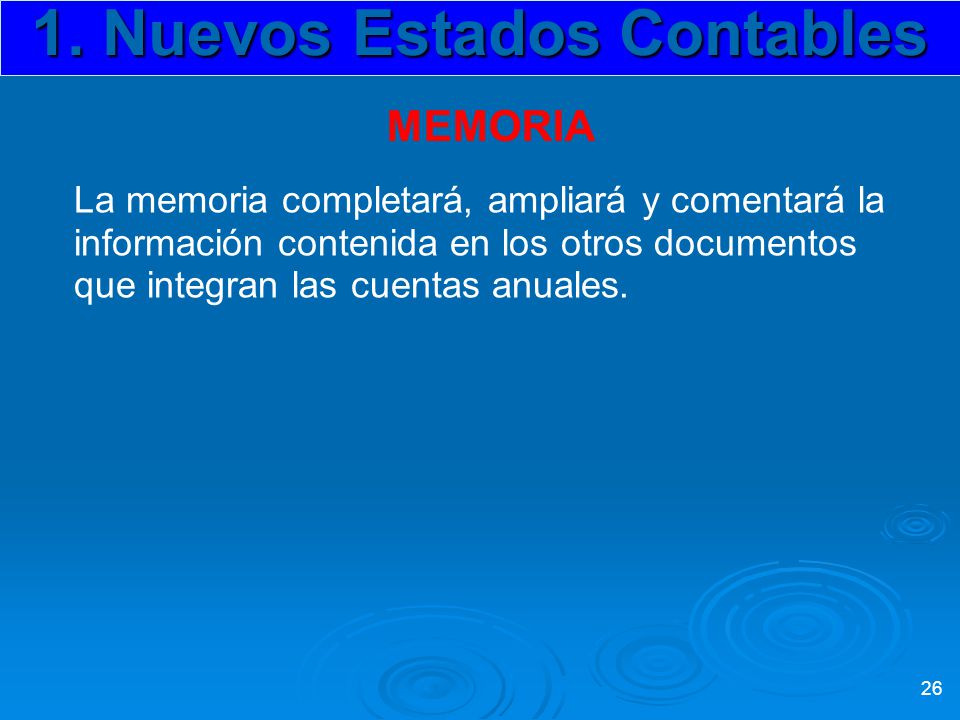 1. Nuevos Estados Contables

MEMORIA

La memoria completará, ampliará y comentará la información contenida en los otros documentos que integran las cuentas anuales.

26